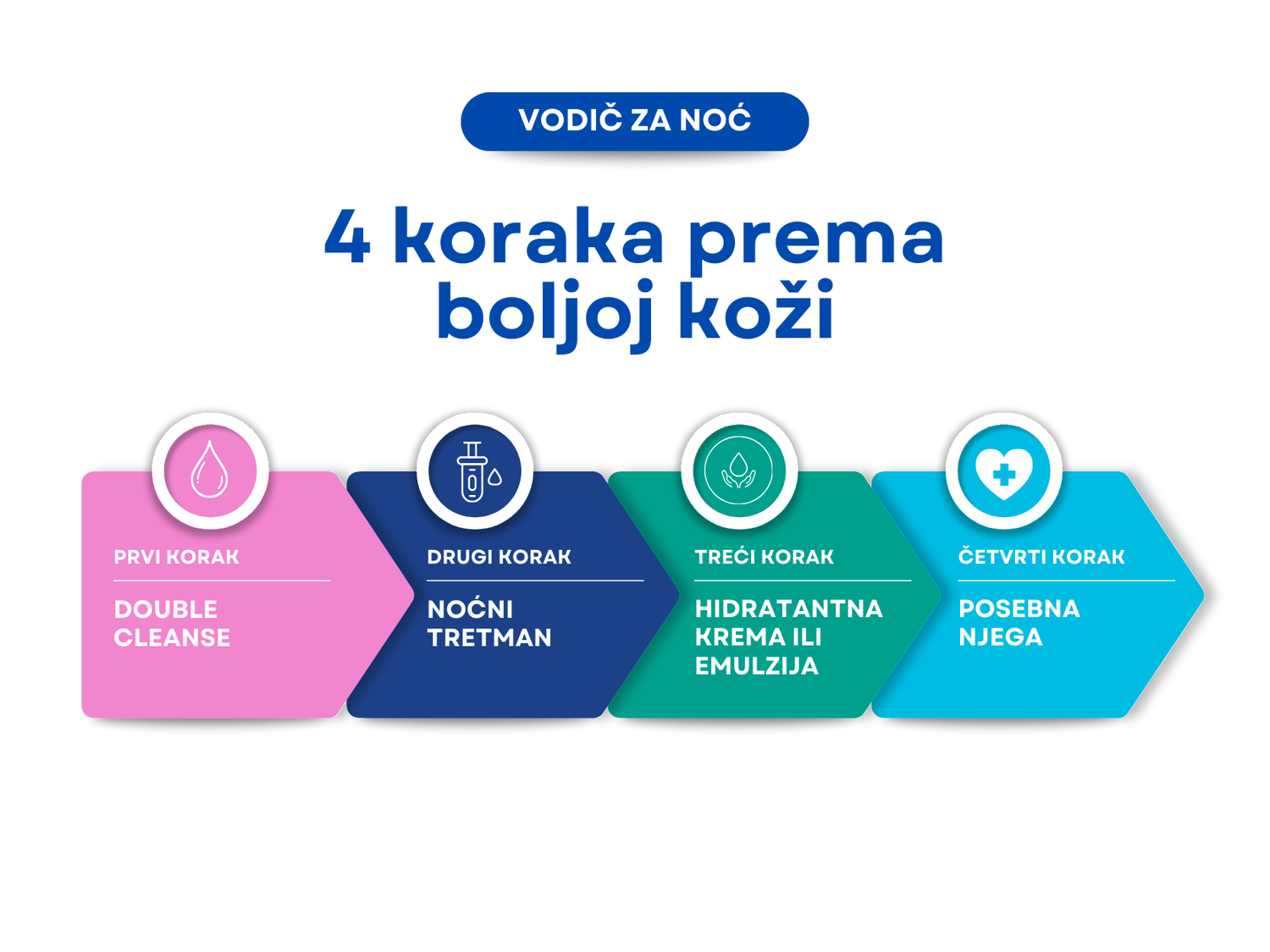 VODIČ ZA NOĆ

4 koraka prema boljoj koži

PRVI KORAK

DOUBLE CLEANSE

DRUGI KORAK

NOĆNI TRETMAN

TREĆI KORAK

HIDRATANTNA KREMA ILI EMULZIJA

ČETVRTI KORAK

POSEBNA NJEGA